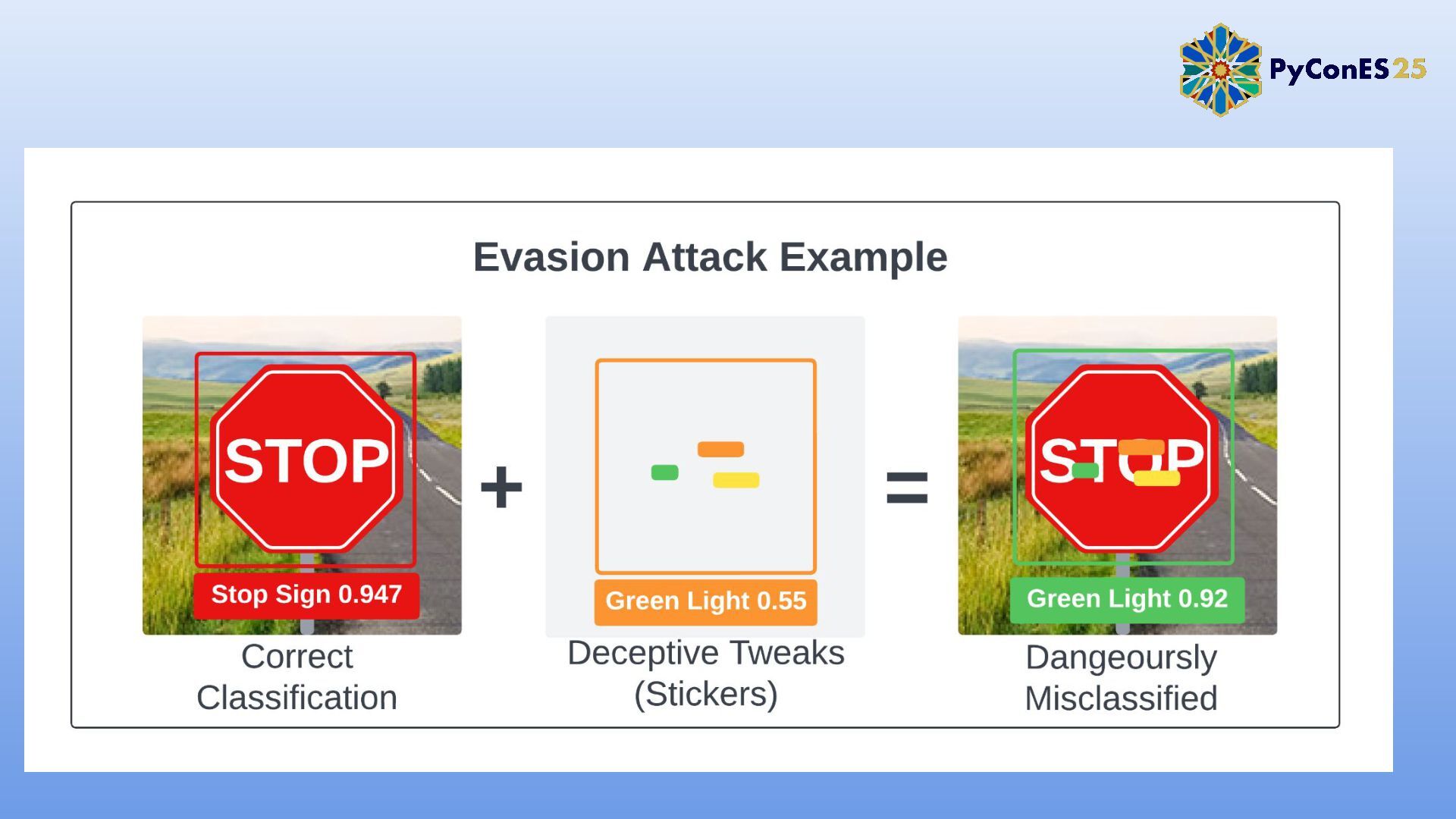 PyConES25

Evasion Attack Example

STOP

Stop Sign 0.947

Correct Classification

+

Green Light 0.55

Deceptive Tweaks (Stickers)

=

STOP

Green Light 0.92

Dangeoursly Misclassified